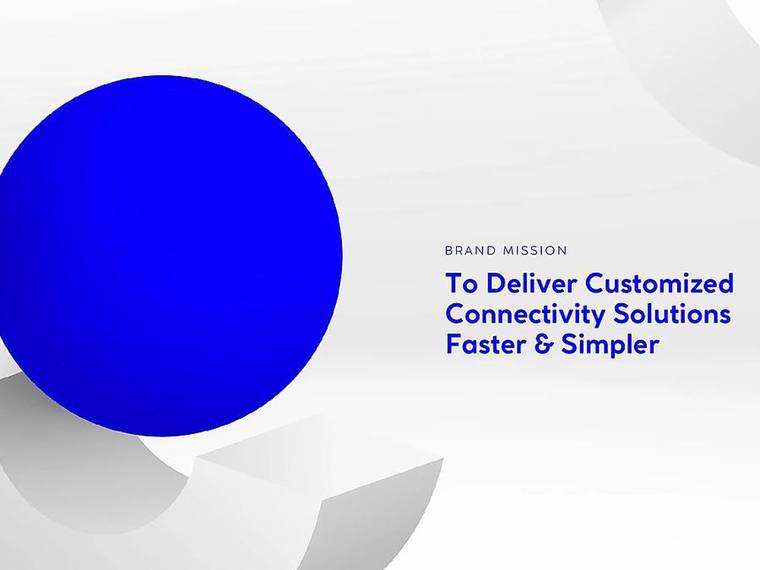 BRAND MISSION

To Deliver Customized Connectivity Solutions Faster & Simpler